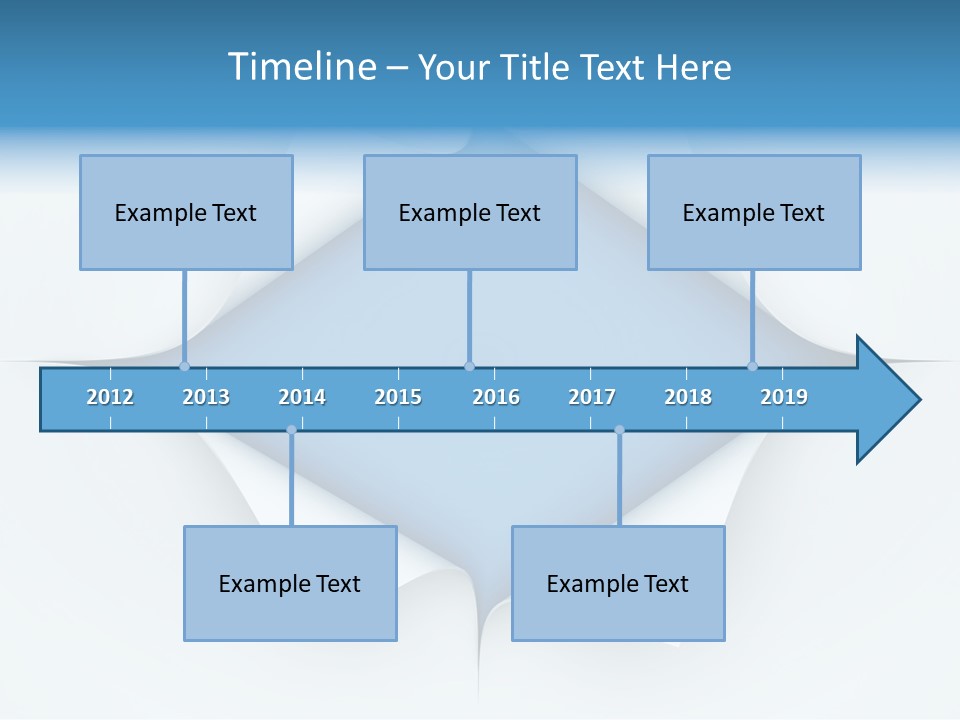 Timeline – Your Title Text Here

Example Text

Example Text

Example Text

2012 2013 2014 2015 2016 2017 2018 2019

Example Text

Example Text